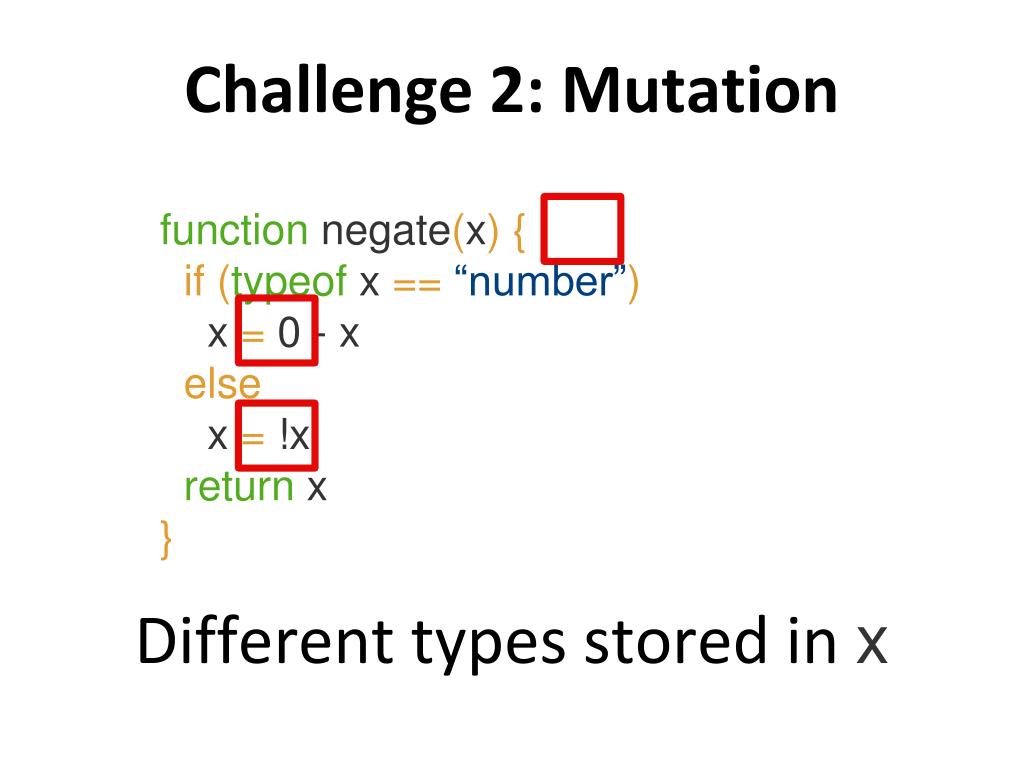 Challenge 2: Mutation

function negate(x) {
if (typeof x == “number”)
x = 0 - x
else
x = !x
return x
}

Different types stored in x